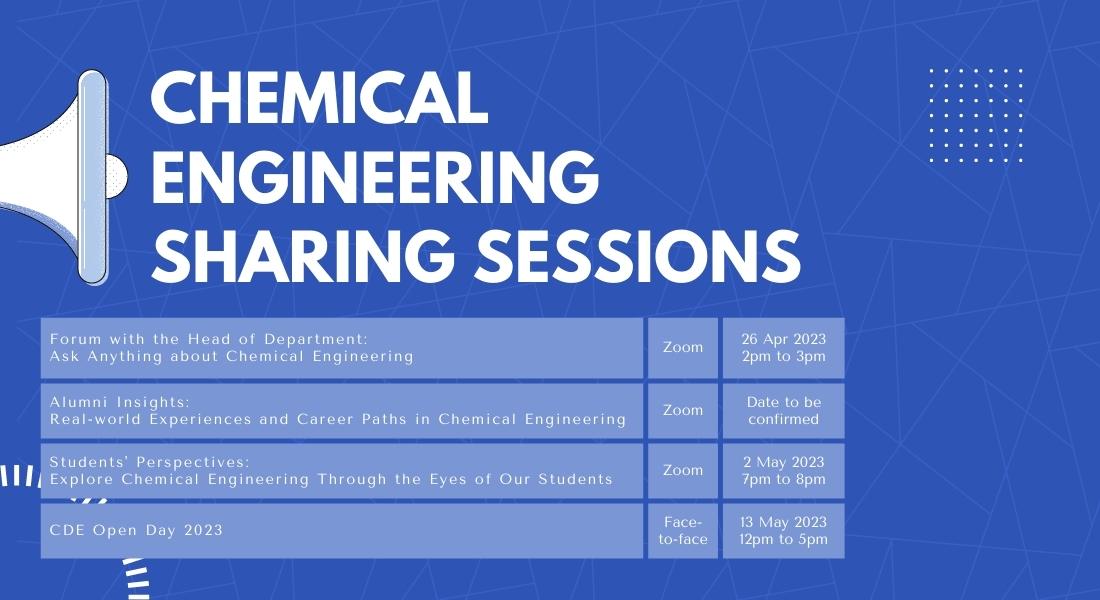 CHEMICAL ENGINEERING SHARING SESSIONS

| | | |
|---|---|---|
| Forum with the Head of Department: Ask Anything about Chemical Engineering | Zoom | 26 Apr 2023 2pm to 3pm |
| Alumni Insights: Real-world Experiences and Career Paths in Chemical Engineering | Zoom | Date to be confirmed |
| Students' Perspectives: Explore Chemical Engineering Through the Eyes of Our Students | Zoom | 2 May 2023 7pm to 8pm |
| CDE Open Day 2023 | Face-to-face | 13 May 2023 12pm to 5pm |